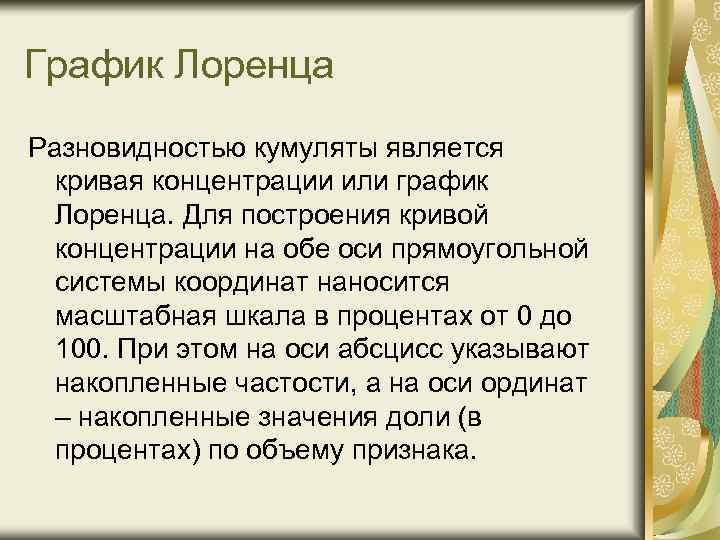 График Лоренца

Разновидностью кумуляты является кривая концентрации или график Лоренца. Для построения кривой концентрации на обе оси прямоугольной системы координат наносится масштабная шкала в процентах от 0 до 100. При этом на оси абсцисс указывают накопленные частости, а на оси ординат – накопленные значения доли (в процентах) по объему признака.